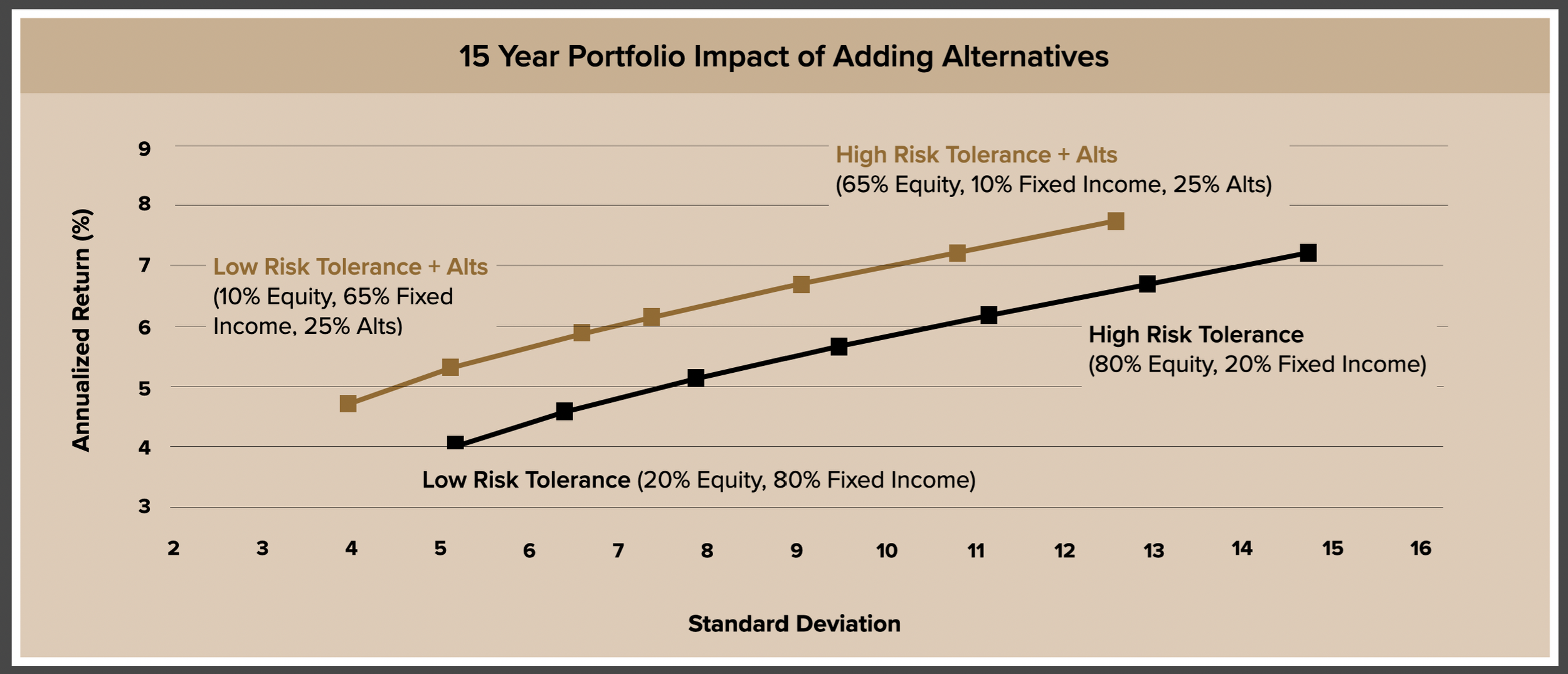 15 Year Portfolio Impact of Adding Alternatives

Annualized Return (%)

9
8
7
6
5
4
3

High Risk Tolerance + Alts
(65% Equity, 10% Fixed Income, 25% Alts)

Low Risk Tolerance + Alts
(10% Equity, 65% Fixed Income, 25% Alts)

High Risk Tolerance
(80% Equity, 20% Fixed Income)

Low Risk Tolerance (20% Equity, 80% Fixed Income)

2 3 4 5 6 7 8 9 10 11 12 13 14 15 16

Standard Deviation